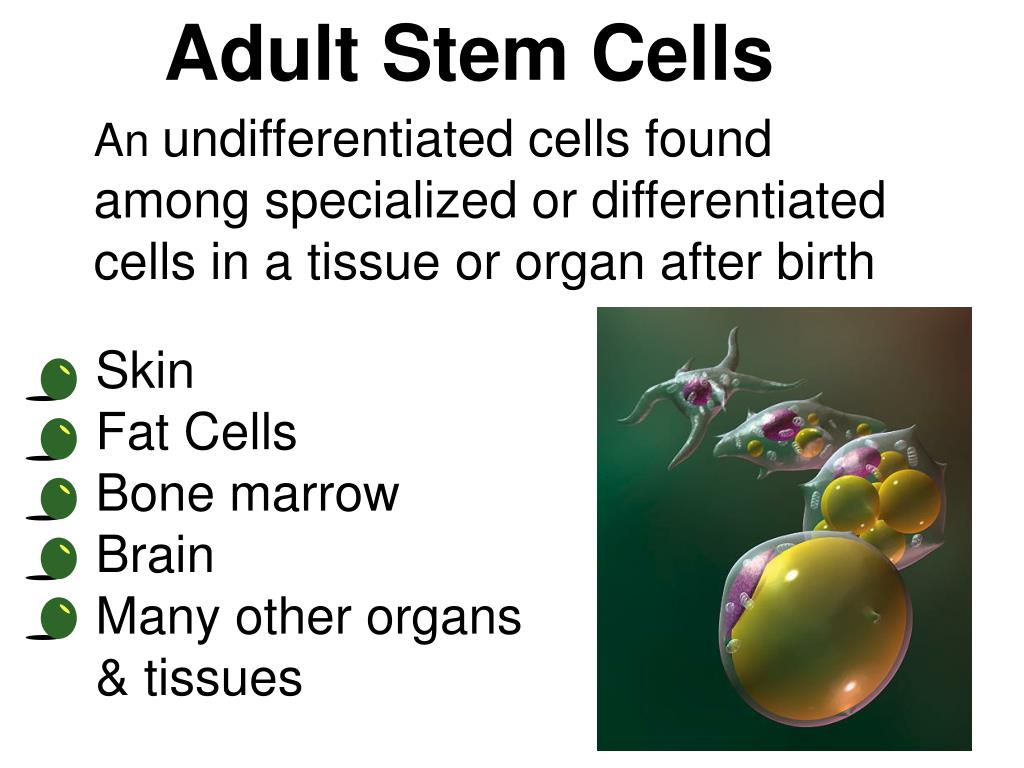 Adult Stem Cells

An undifferentiated cells found among specialized or differentiated cells in a tissue or organ after birth

Skin
Fat Cells
Bone marrow
Brain
Many other organs & tissues